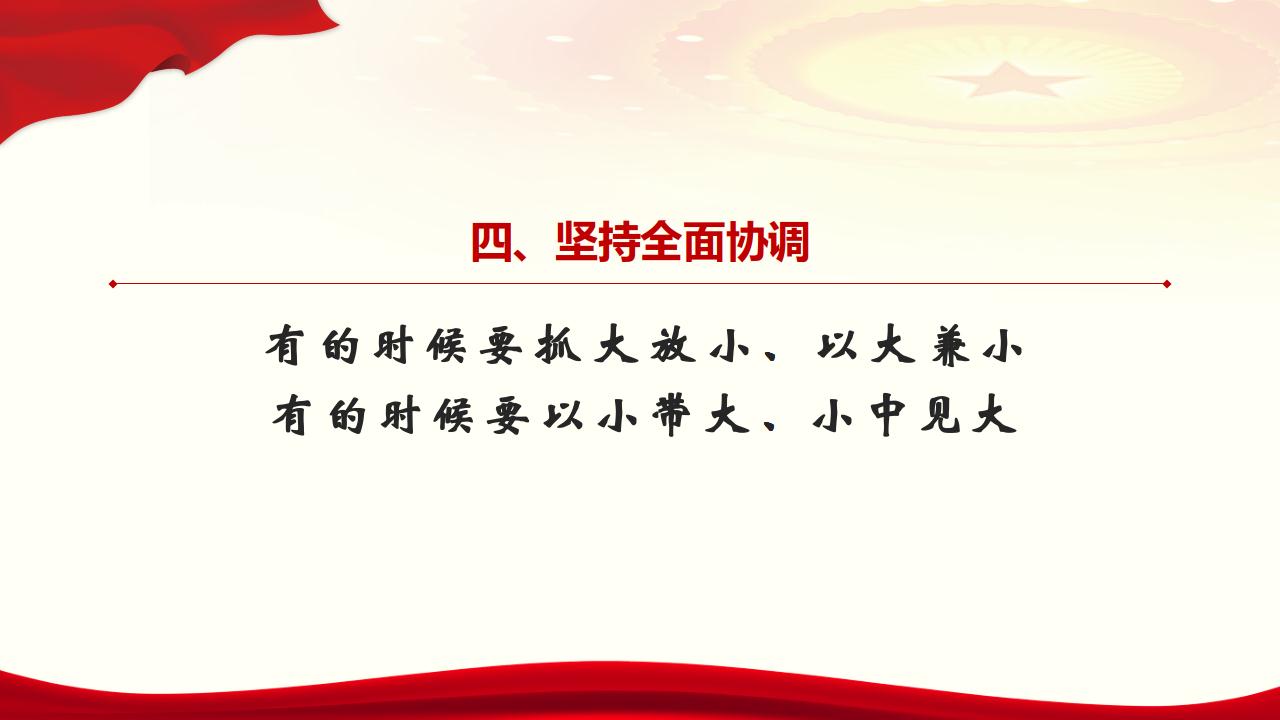 四、坚持全面协调

有的时候要抓大放小、以大兼小
有的时候要以小带大、小中见大